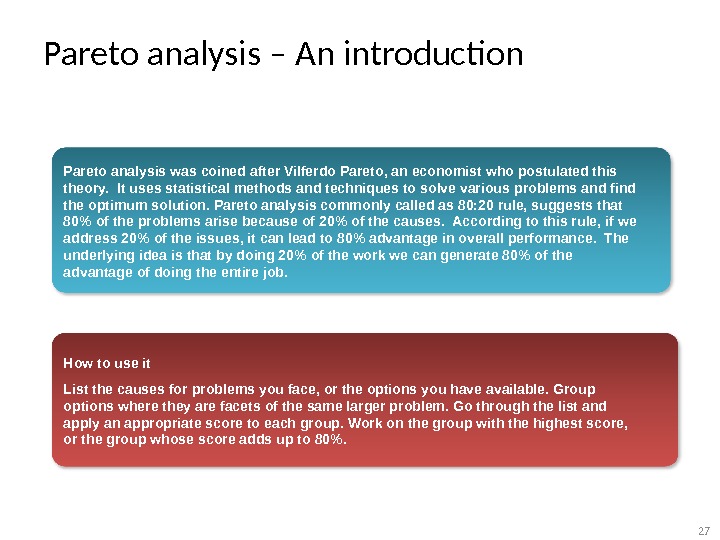 Pareto analysis – An introduction

Pareto analysis was coined after Vilferdo Pareto, an economist who postulated this theory. It uses statistical methods and techniques to solve various problems and find the optimum solution. Pareto analysis commonly called as 80:20 rule, suggests that 80% of the problems arise because of 20% of the causes. According to this rule, if we address 20% of the issues, it can lead to 80% advantage in overall performance. The underlying idea is that by doing 20% of the work we can generate 80% of the advantage of doing the entire job.

How to use it

List the causes for problems you face, or the options you have available. Group options where they are facets of the same larger problem. Go through the list and apply an appropriate score to each group. Work on the group with the highest score, or the group whose score adds up to 80%.

27